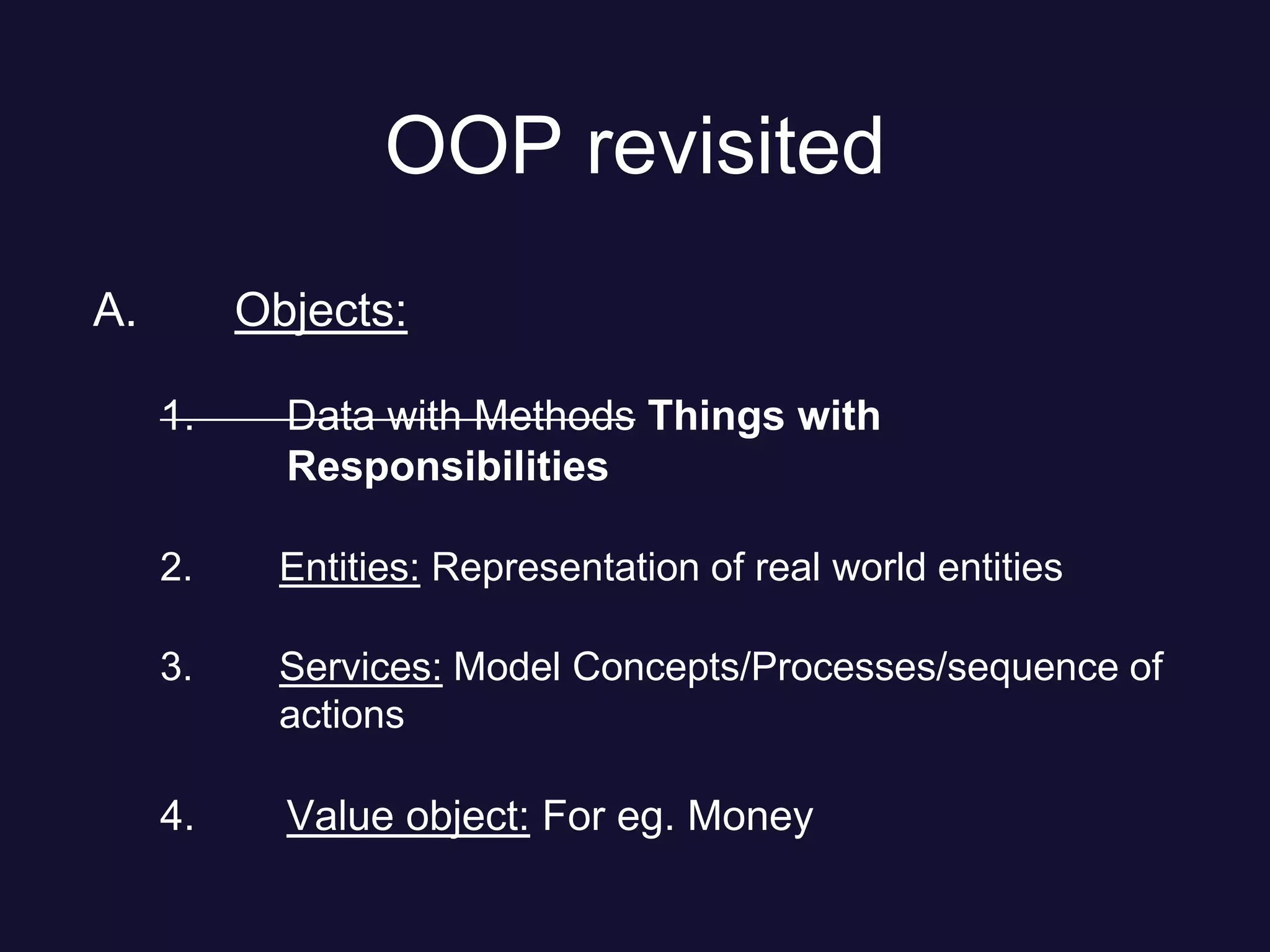 OOP revisited

A. Objects:

1. Data with Methods Things with Responsibilities

2. Entities: Representation of real world entities

3. Services: Model Concepts/Processes/sequence of actions

4. Value object: For eg. Money